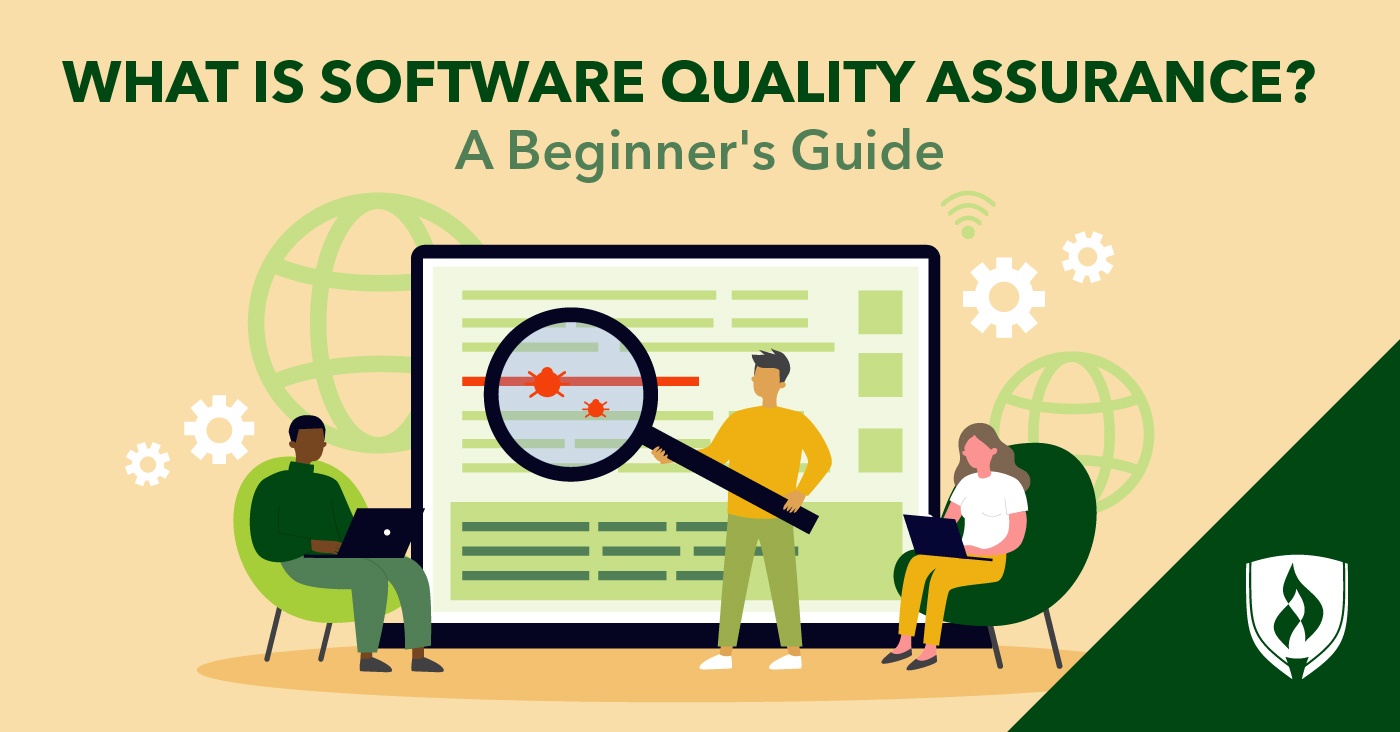 WHAT IS SOFTWARE QUALITY ASSURANCE?
A Beginner's Guide